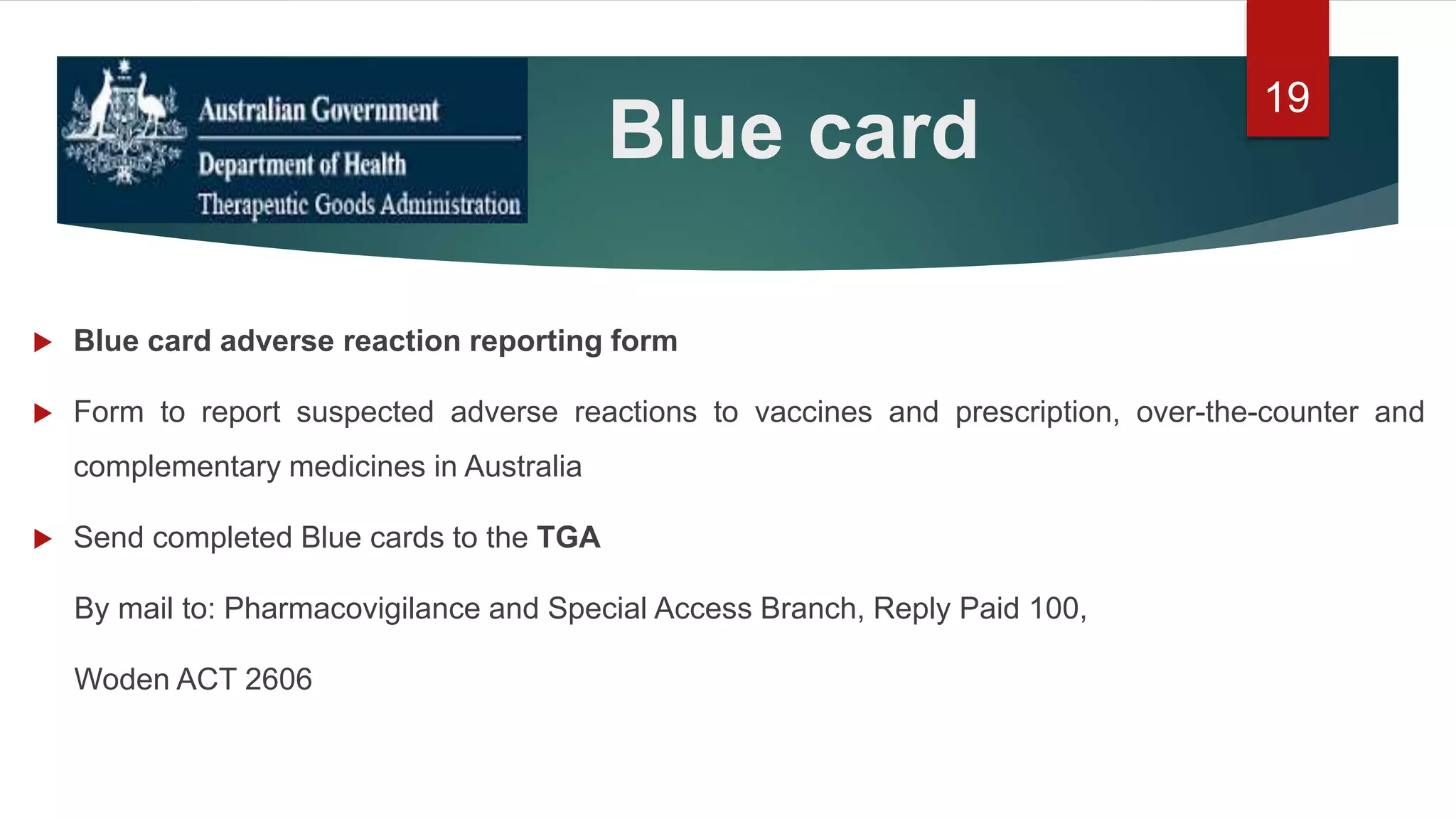 Australian Government
Department of Health
Therapeutic Goods Administration

Blue card

19

Blue card adverse reaction reporting form

Form to report suspected adverse reactions to vaccines and prescription, over-the-counter and complementary medicines in Australia

Send completed Blue cards to the TGA

By mail to: Pharmacovigilance and Special Access Branch, Reply Paid 100,

Woden ACT 2606